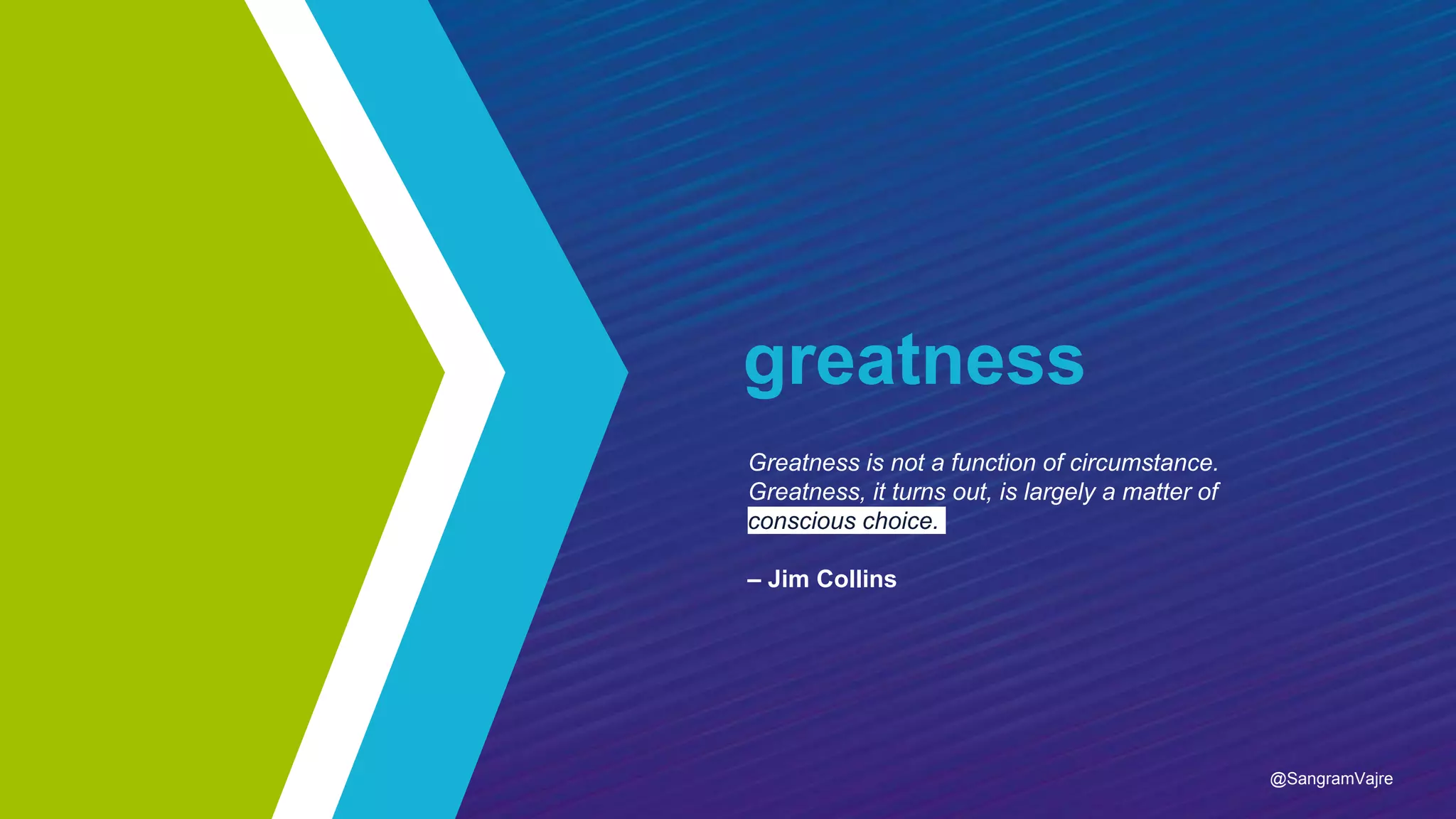 greatness

Greatness is not a function of circumstance. Greatness, it turns out, is largely a matter of conscious choice.

– Jim Collins

@SangramVajre